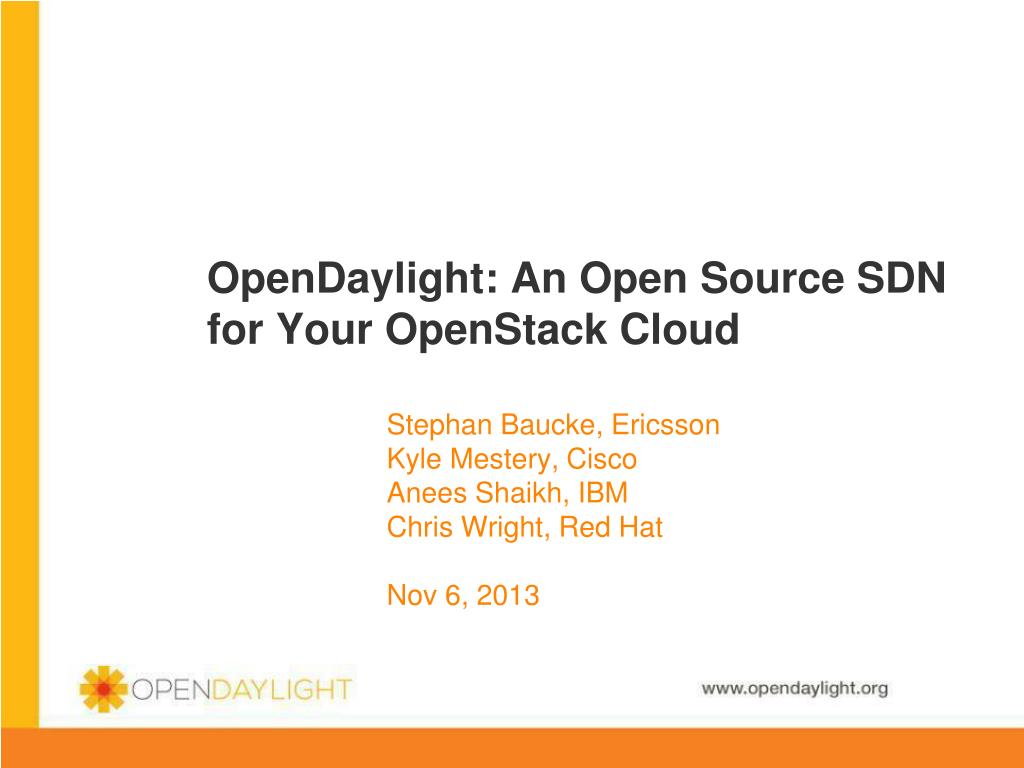 OpenDaylight: An Open Source SDN for Your OpenStack Cloud

Stephan Baucke, Ericsson
Kyle Mestery, Cisco
Anees Shaikh, IBM
Chris Wright, Red Hat

Nov 6, 2013

OPENDAYLIGHT

www.opendaylight.org